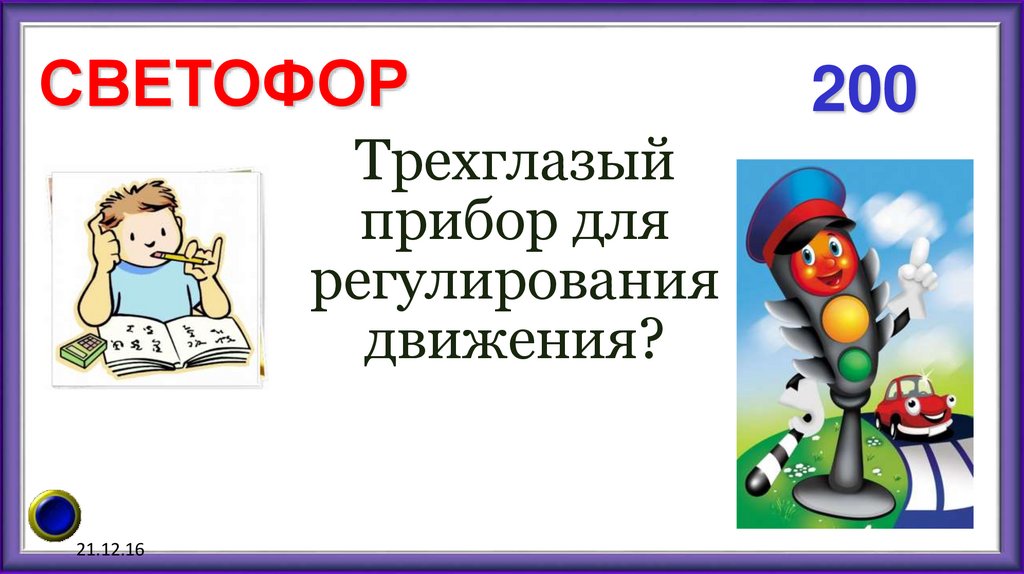 СВЕТОФОР

200

Трехглазый прибор для регулирования движения?

21.12.16